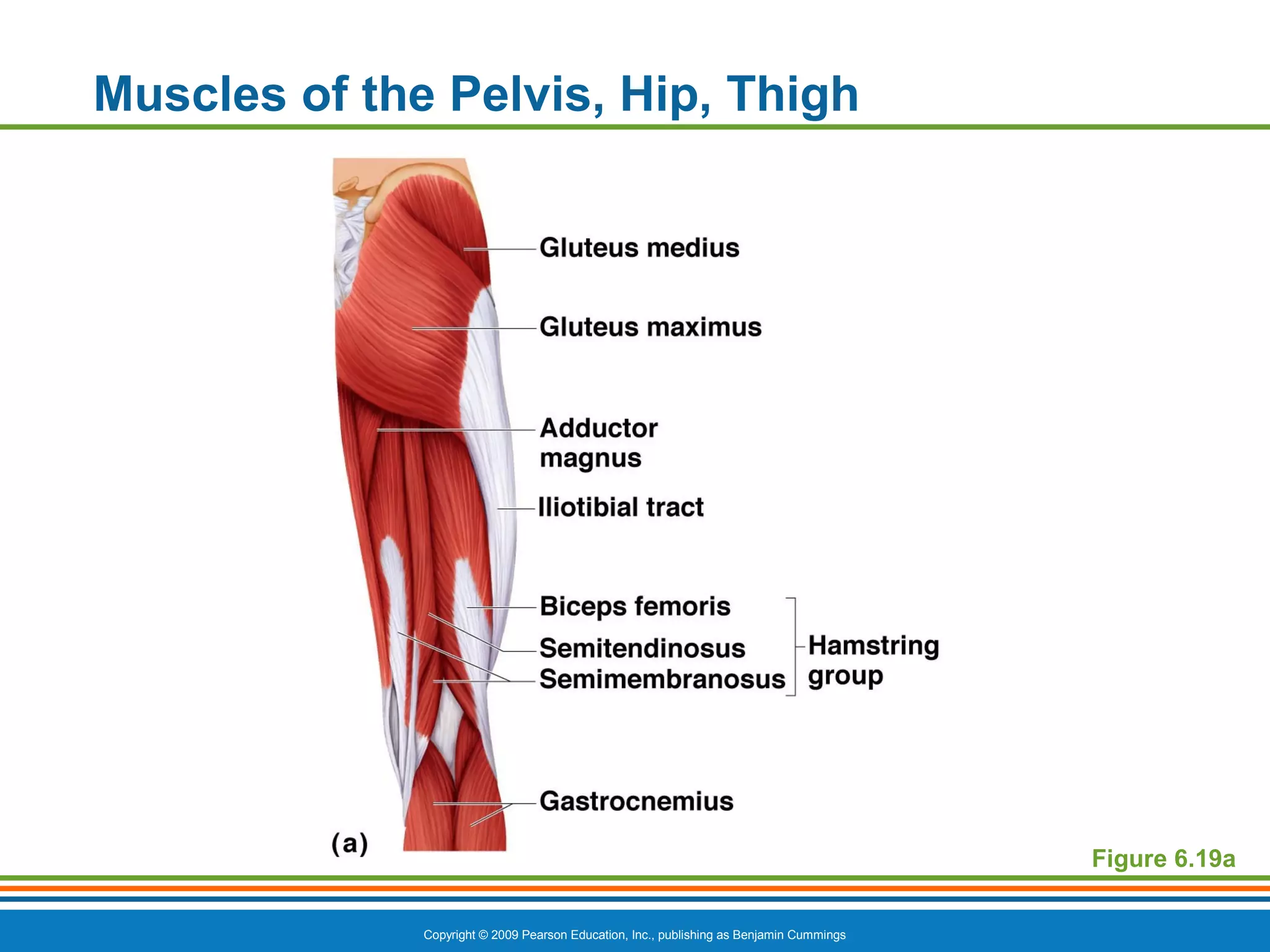 Muscles of the Pelvis, Hip, Thigh

Gluteus medius

Gluteus maximus

Adductor magnus

Iliotibial tract

Biceps femoris

Semitendinosus

Semimembranosus

Hamstring group

Gastrocnemius

(a)

Figure 6.19a

Copyright © 2009 Pearson Education, Inc., publishing as Benjamin Cummings